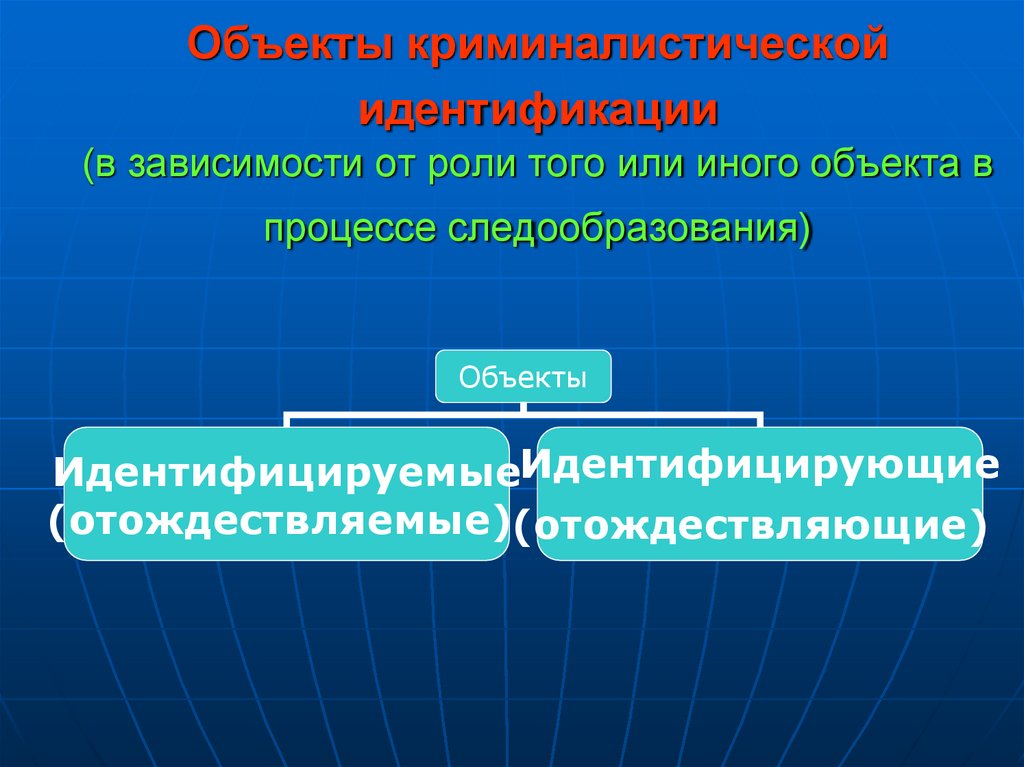 Объекты криминалистической идентификации

(в зависимости от роли того или иного объекта в процессе следообразования)

Объекты

Идентифицируемые (отождествляемые)

Идентифицирующие (отождествляющие)